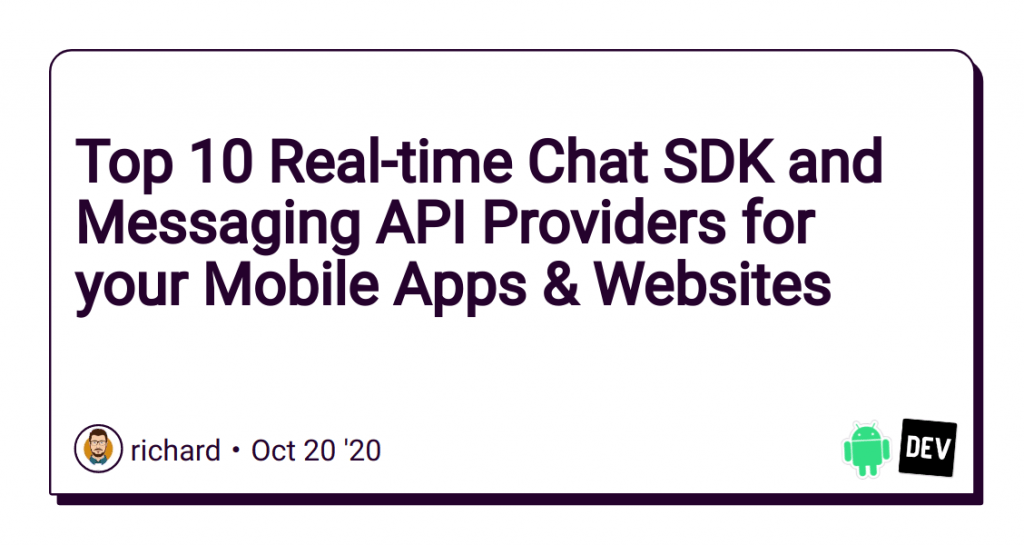 Top 10 Real-time Chat SDK and Messaging API Providers for your Mobile Apps & Websites

richard • Oct 20 '20

DEV